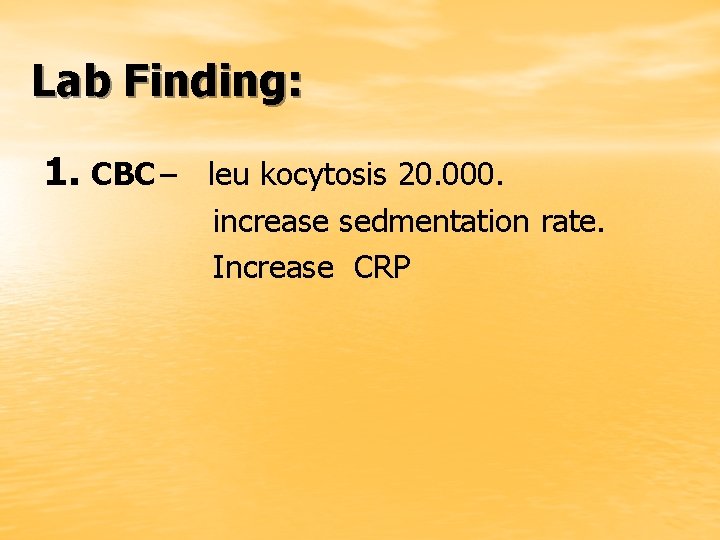 Lab Finding:

1. CBC – leu kocytosis 20.000.
increase sedmentation rate.
Increase CRP